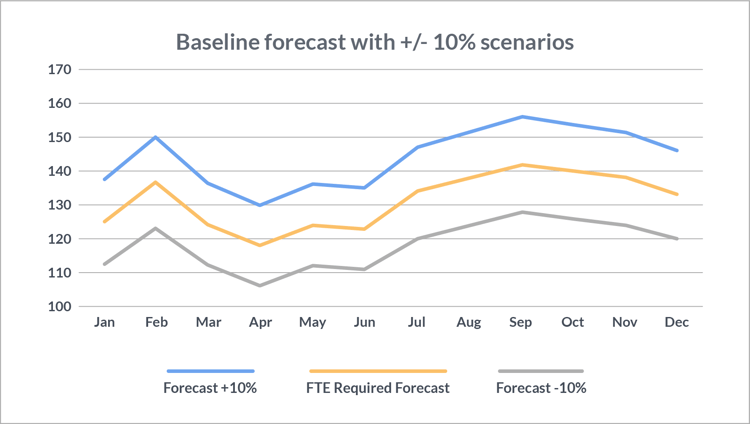 Baseline forecast with +/- 10% scenarios

170
160
150
140
130
120
110
100

Jan Feb Mar Apr May Jun Jul Aug Sep Oct Nov Dec

Forecast +10%
FTE Required Forecast
Forecast -10%